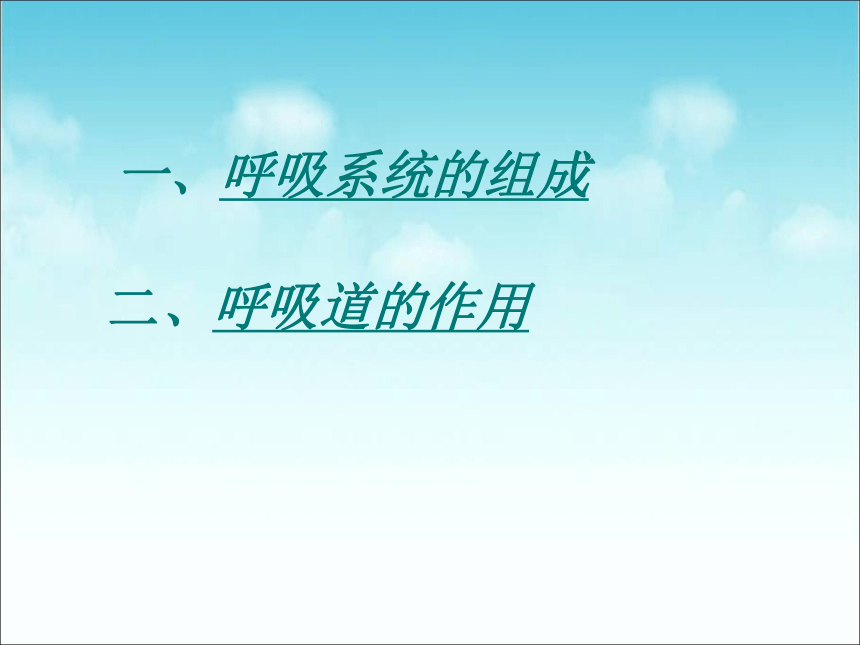 一、呼吸系统的组成

二、呼吸道的作用